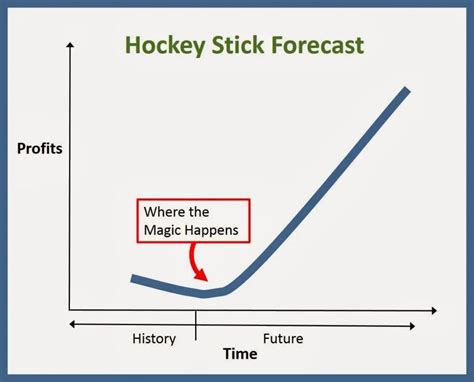 Hockey Stick Forecast

Profits

Where the Magic Happens

History

Future

Time